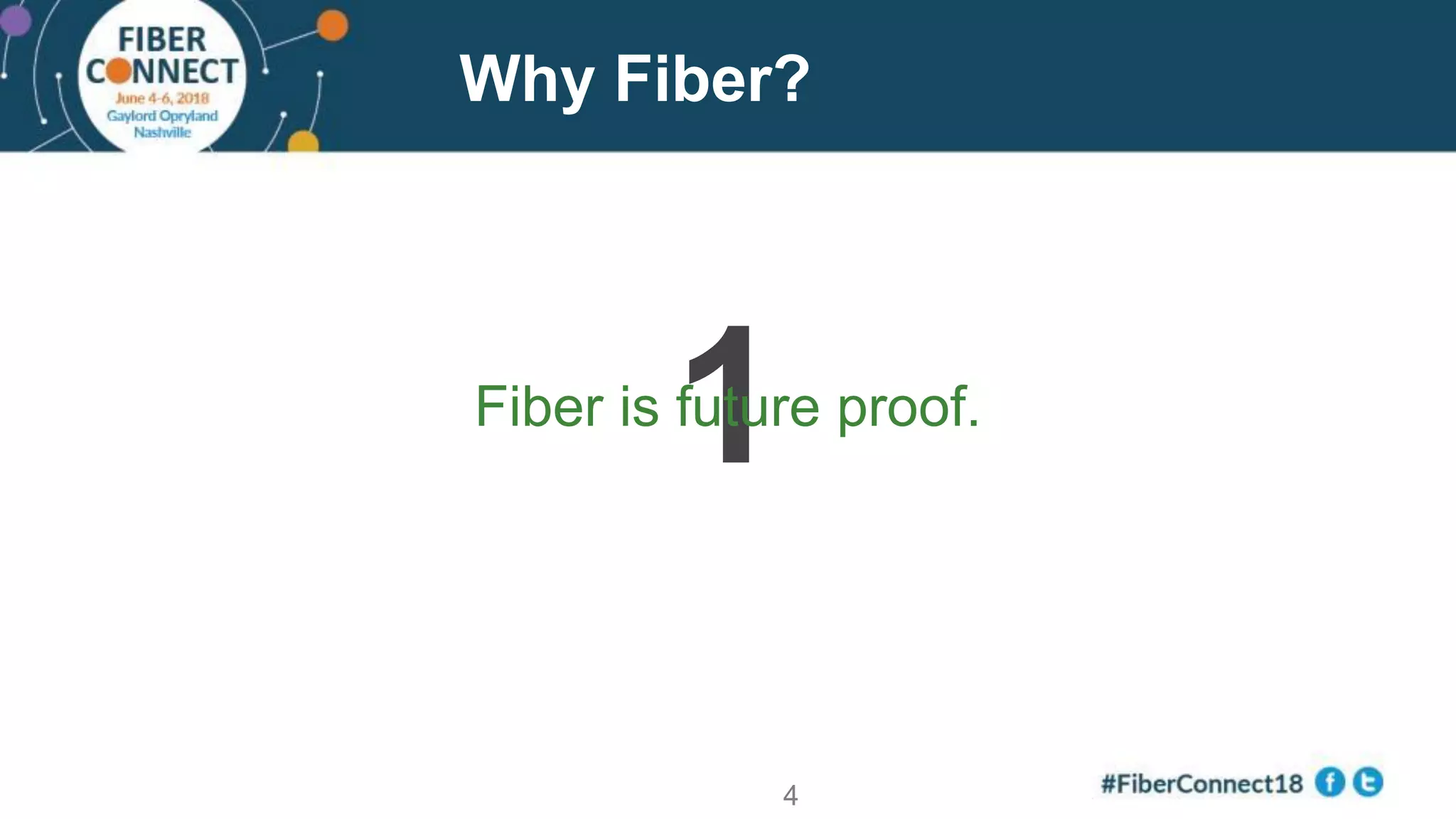 FIBER CONNECT
June 4-6, 2018
Gaylord Opryland
Nashville

Why Fiber?

1

Fiber is future proof.

4

#FiberConnect18